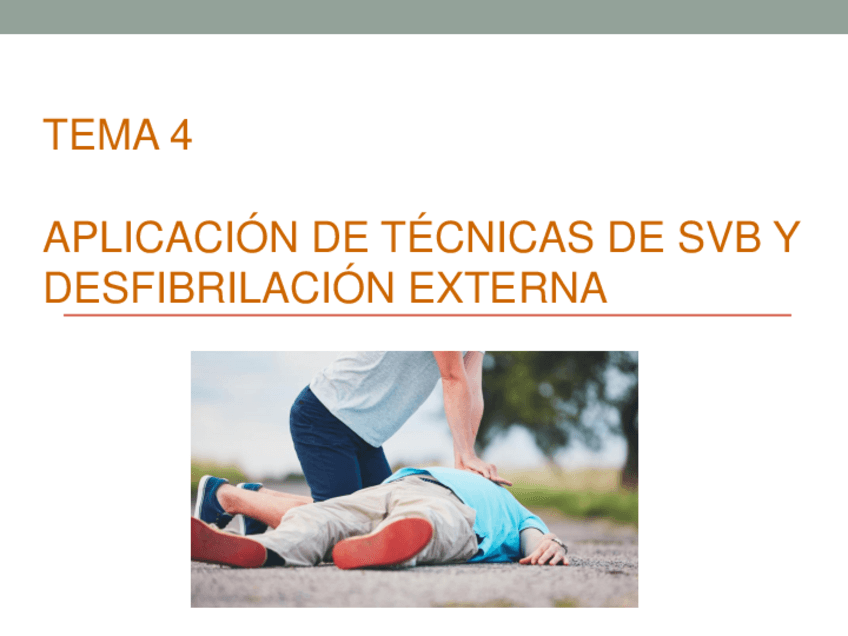 TEMA 4

APLICACIÓN DE TÉCNICAS DE SVB Y DESFIBRILACIÓN EXTERNA